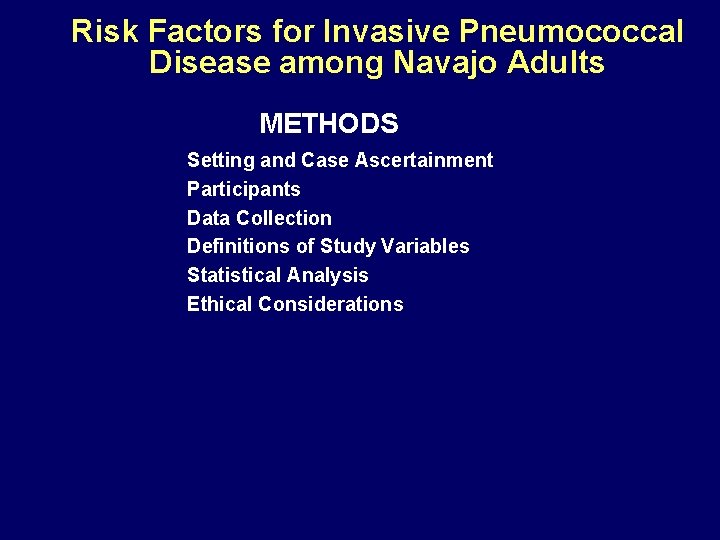 Risk Factors for Invasive Pneumococcal Disease among Navajo Adults

METHODS

Setting and Case Ascertainment
Participants
Data Collection
Definitions of Study Variables
Statistical Analysis
Ethical Considerations